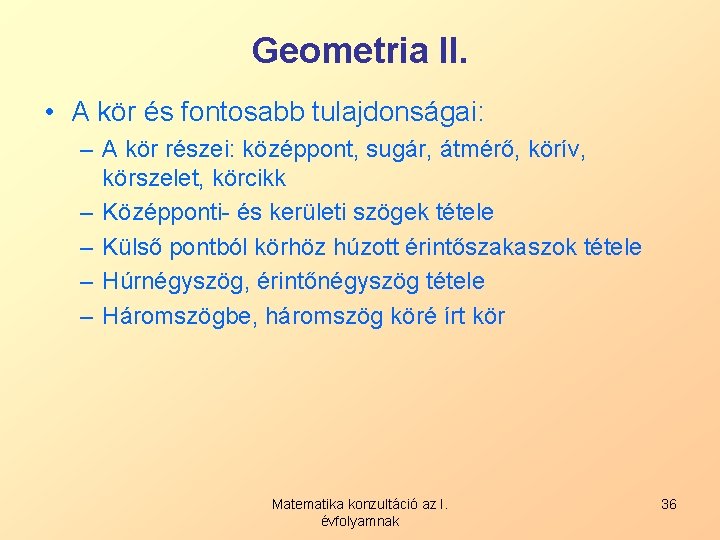 Geometria II.

• A kör és fontosabb tulajdonságai:
– A kör részei: középpont, sugár, átmérő, körív, körszelet, körcikk
– Középponti- és kerületi szögek tétele
– Külső pontból körhöz húzott érintőszakaszok tétele
– Húrnégyszög, érintőnégyszög tétele
– Háromszögbe, háromszög köré írt kör

Matematika konzultáció az I. évfolyamnak

36